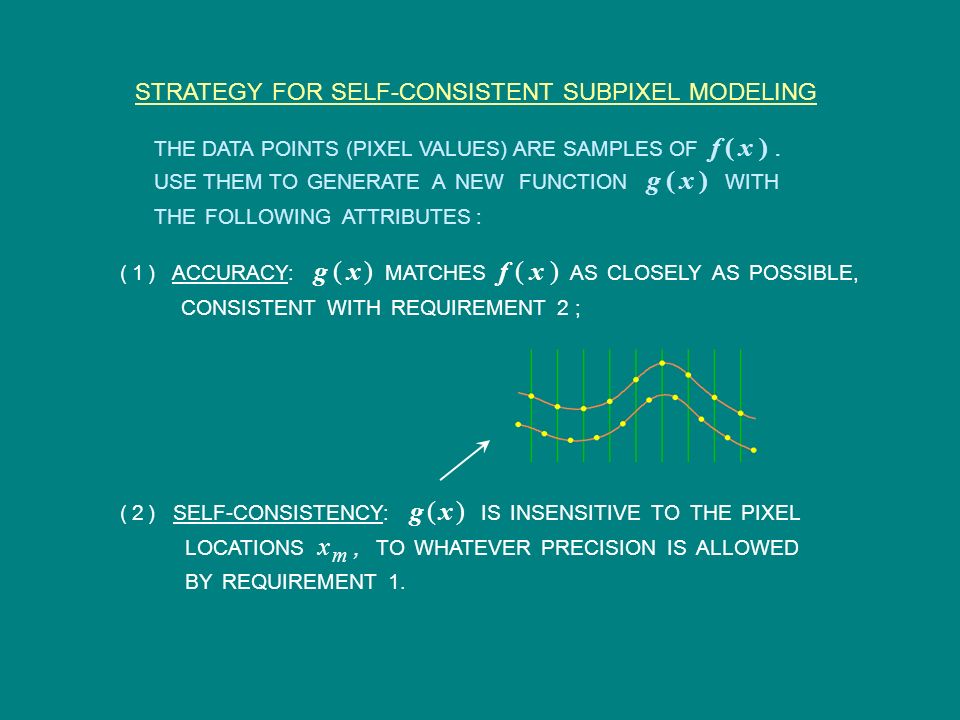 STRATEGY FOR SELF-CONSISTENT SUBPIXEL MODELING

THE DATA POINTS (PIXEL VALUES) ARE SAMPLES OF $f(x)$ . USE THEM TO GENERATE A NEW FUNCTION $g(x)$ WITH THE FOLLOWING ATTRIBUTES :

( 1 ) ACCURACY: $g(x)$ MATCHES $f(x)$ AS CLOSELY AS POSSIBLE, CONSISTENT WITH REQUIREMENT 2 ;

( 2 ) SELF-CONSISTENCY: $g(x)$ IS INSENSITIVE TO THE PIXEL LOCATIONS $x_m$ , TO WHATEVER PRECISION IS ALLOWED BY REQUIREMENT 1.